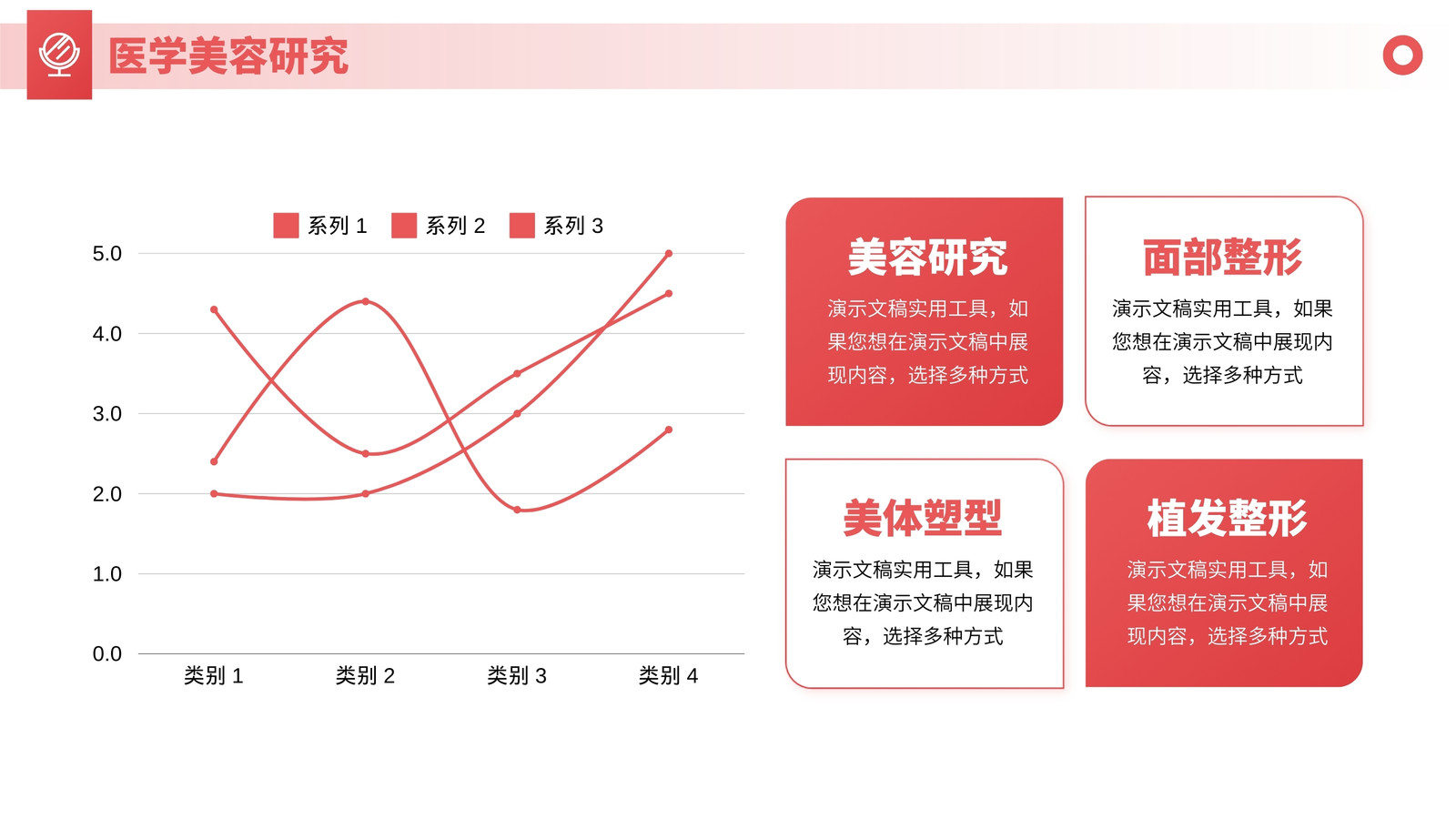 医学美容研究

系列 1　系列 2　系列 3

5.0
4.0
3.0
2.0
1.0
0.0

类别 1　类别 2　类别 3　类别 4

美容研究

演示文稿实用工具，如果您想在演示文稿中展现内容，选择多种方式

面部整形

演示文稿实用工具，如果您想在演示文稿中展现内容，选择多种方式

美体塑型

演示文稿实用工具，如果您想在演示文稿中展现内容，选择多种方式

植发整形

演示文稿实用工具，如果您想在演示文稿中展现内容，选择多种方式